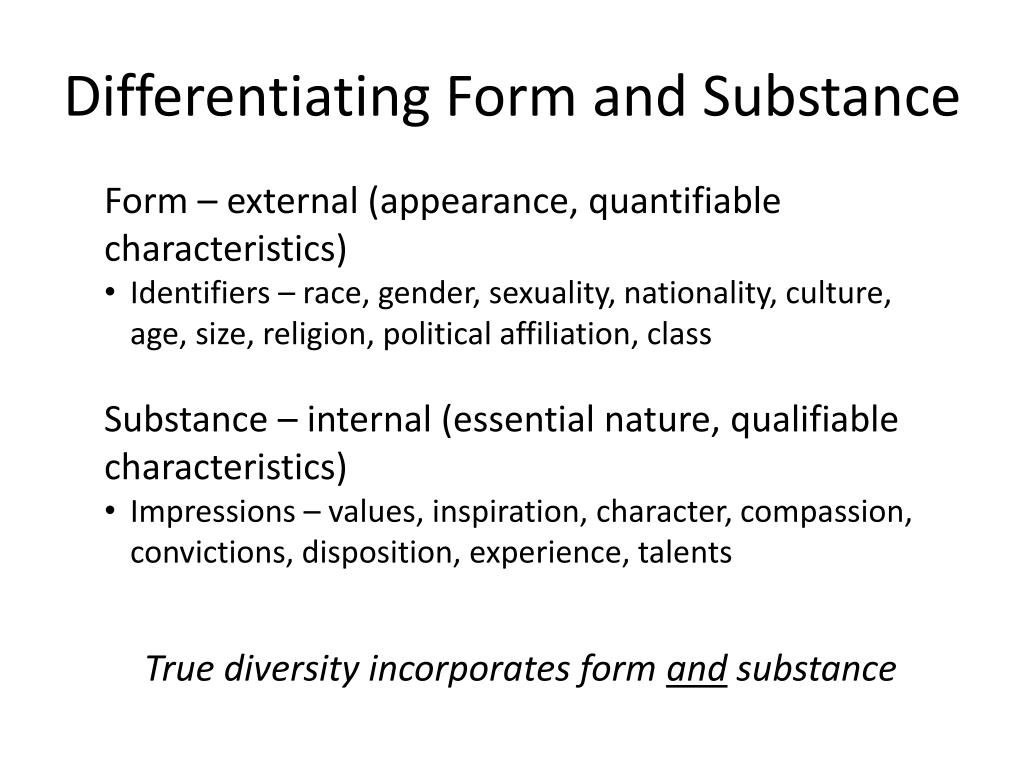 Differentiating Form and Substance

Form – external (appearance, quantifiable characteristics)

• Identifiers – race, gender, sexuality, nationality, culture, age, size, religion, political affiliation, class

Substance – internal (essential nature, qualifiable characteristics)

• Impressions – values, inspiration, character, compassion, convictions, disposition, experience, talents

True diversity incorporates form and substance